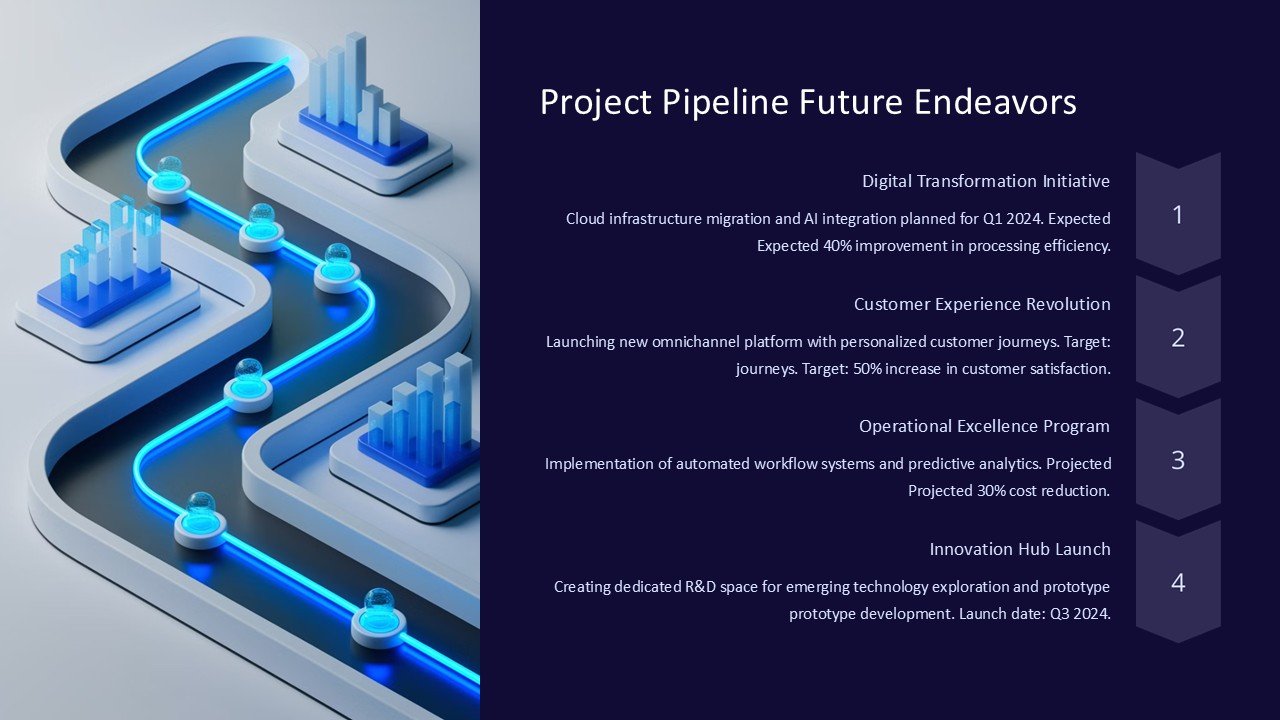 Project Pipeline Future Endeavors

Digital Transformation Initiative

Cloud infrastructure migration and AI integration planned for Q1 2024. Expected Expected 40% improvement in processing efficiency.

1

Customer Experience Revolution

Launching new omnichannel platform with personalized customer journeys. Target: journeys. Target: 50% increase in customer satisfaction.

2

Operational Excellence Program

Implementation of automated workflow systems and predictive analytics. Projected Projected 30% cost reduction.

3

Innovation Hub Launch

Creating dedicated R&D space for emerging technology exploration and prototype prototype development. Launch date: Q3 2024.

4